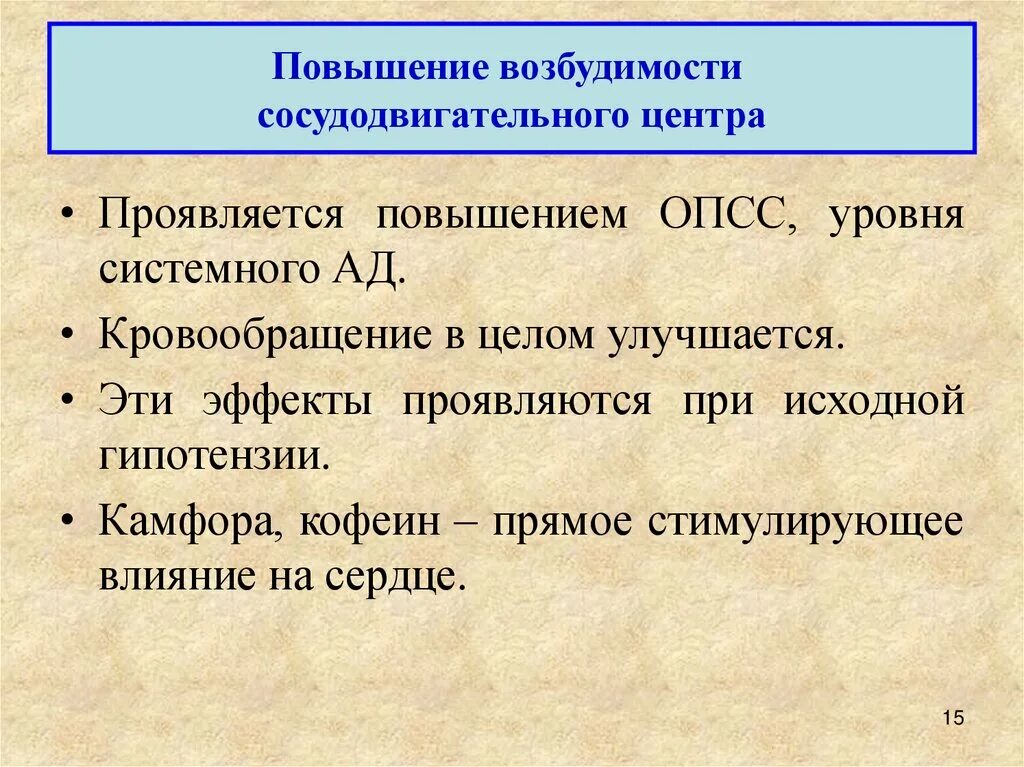 Повышение возбудимости сосудодвигательного центра

• Проявляется повышением ОПСС, уровня системного АД.

• Кровообращение в целом улучшается.

• Эти эффекты проявляются при исходной гипотензии.

• Камфора, кофеин – прямое стимулирующее влияние на сердце.

15